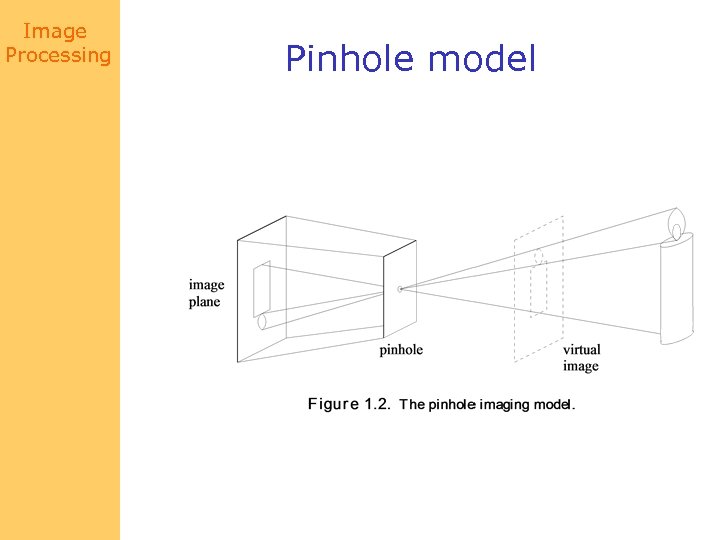 Image Processing

Pinhole model

image plane

pinhole

virtual image

Figure 1.2. The pinhole imaging model.